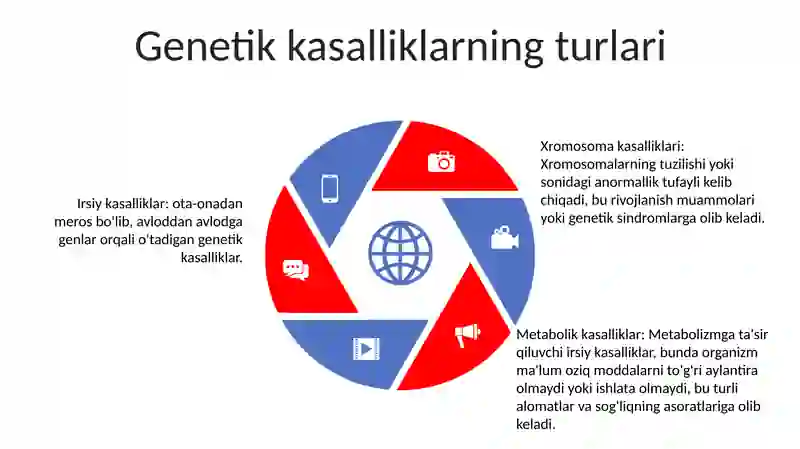 Genetik kasalliklarning turlari

Irsiy kasalliklar: ota-onadan meros bo'lib, avloddan avlodga genlar orqali o'tadigan genetik kasalliklar.

Xromosoma kasalliklari: Xromosomalarning tuzilishi yoki sonidagi anormallik tufayli kelib chiqadi, bu rivojlanish muammolari yoki genetik sindromlarga olib keladi.

Metabolik kasalliklar: Metabolizmga ta'sir qiluvchi irsiy kasalliklar, bunda organizm ma'lum oziq moddalarni to'g'ri aylantira olmaydi yoki ishlata olmaydi, bu turli alomatlar va sog'liqning asoratlariga olib keladi.